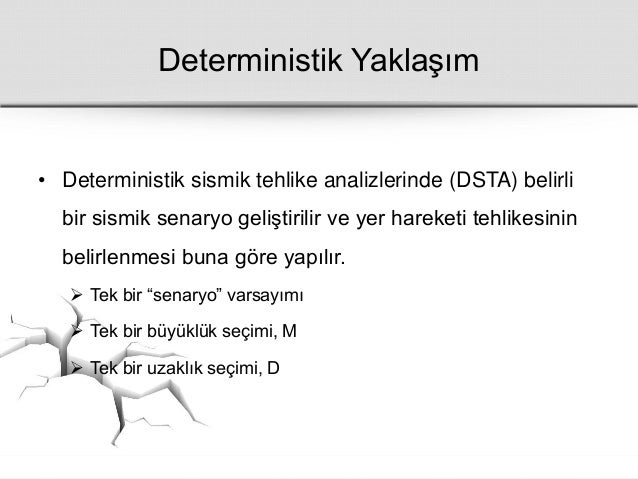 Deterministik Yaklaşım

• Deterministik sismik tehlike analizlerinde (DSTA) belirli bir sismik senaryo geliştirilir ve yer hareketi tehlikesinin belirlenmesi buna göre yapılır.

➢ Tek bir “senaryo” varsayımı

➢ Tek bir büyüklük seçimi, M

➢ Tek bir uzaklık seçimi, D